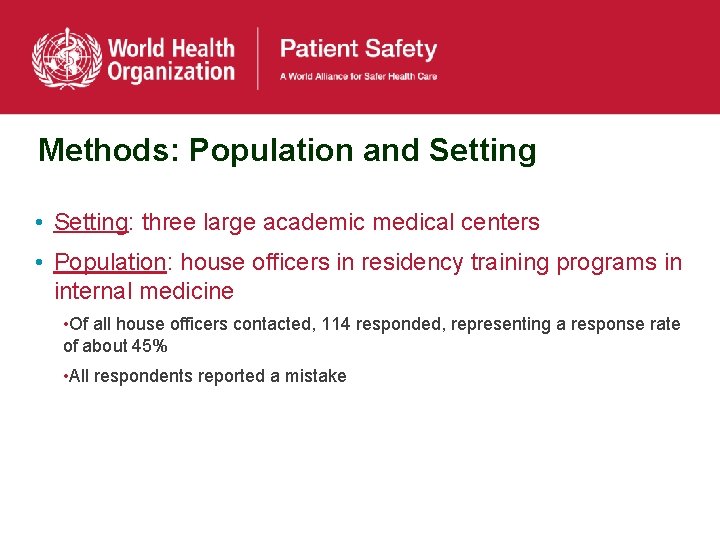 World Health Organization

Patient Safety
A World Alliance for Safer Health Care

Methods: Population and Setting

• Setting: three large academic medical centers

• Population: house officers in residency training programs in internal medicine

•Of all house officers contacted, 114 responded, representing a response rate of about 45%

•All respondents reported a mistake